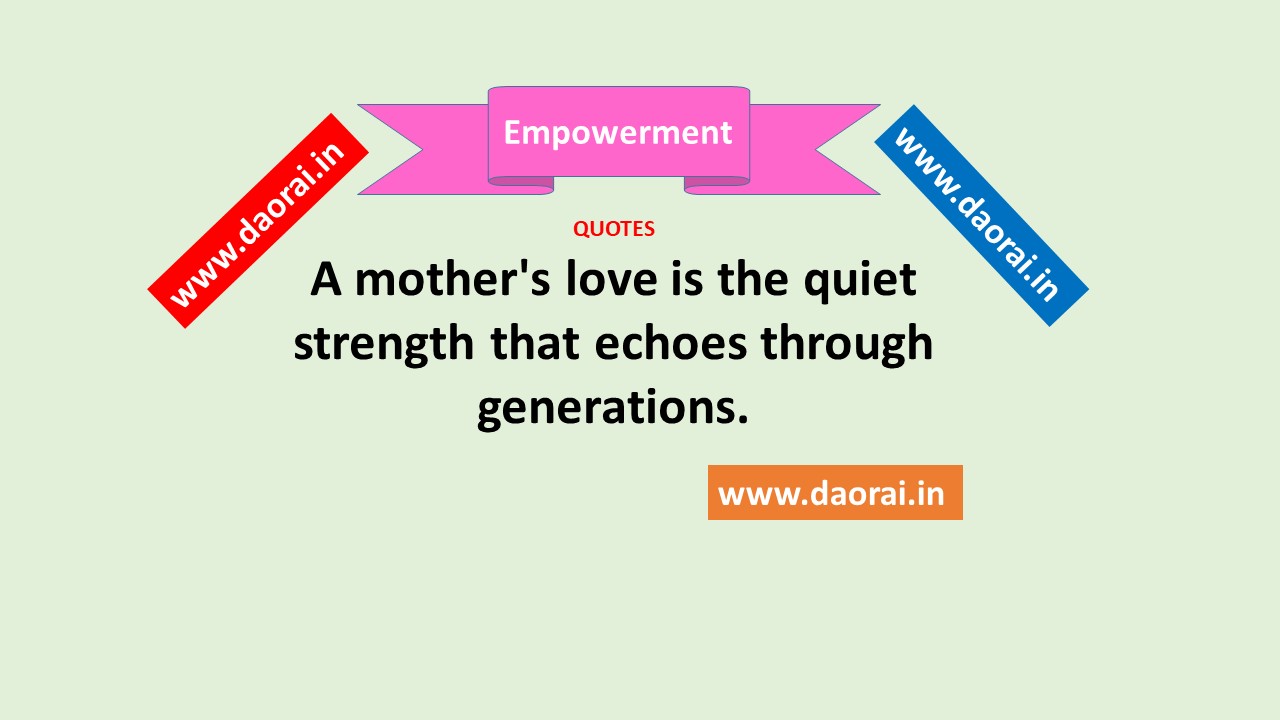 www.daorai.in

Empowerment

www.daorai.in

QUOTES

A mother's love is the quiet strength that echoes through generations.

www.daorai.in